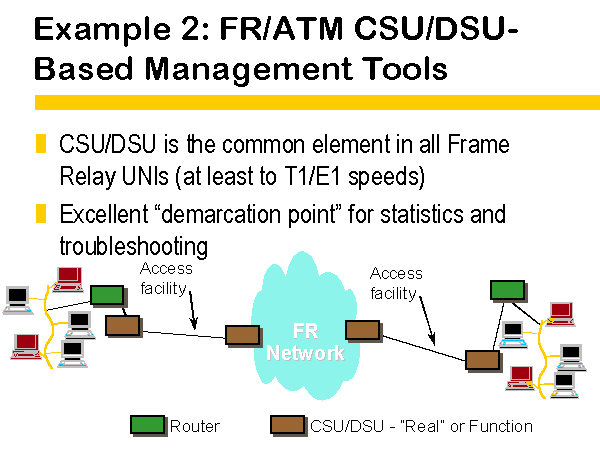 Example 2: FR/ATM CSU/DSU-Based Management Tools

CSU/DSU is the common element in all Frame Relay UNIs (at least to T1/E1 speeds)

Excellent “demarcation point” for statistics and troubleshooting

Access facility

FR Network

Access facility

Router

CSU/DSU - "Real" or Function